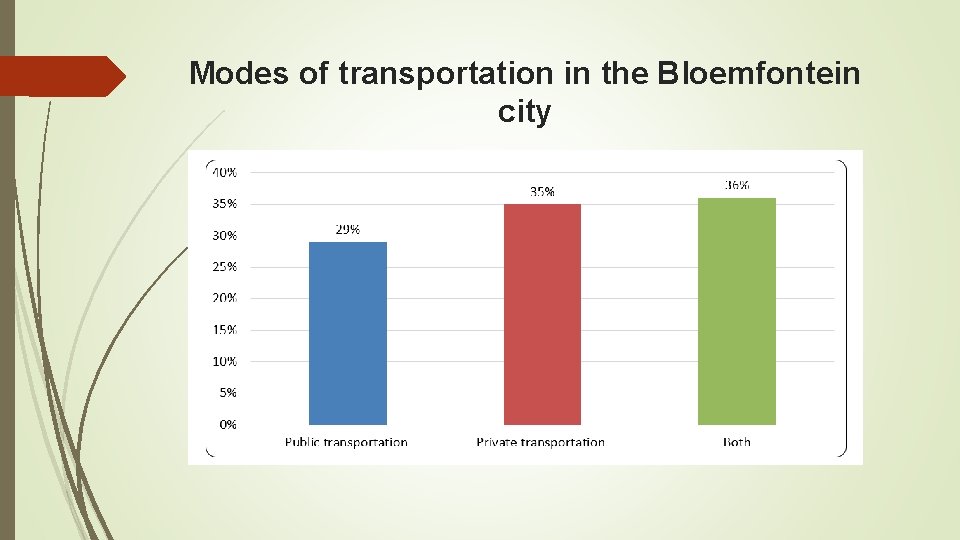 Modes of transportation in the Bloemfontein city

40%
35%
30%
25%
20%
15%
10%
5%
0%

29%
35%
36%

Public transportation
Private transportation
Both